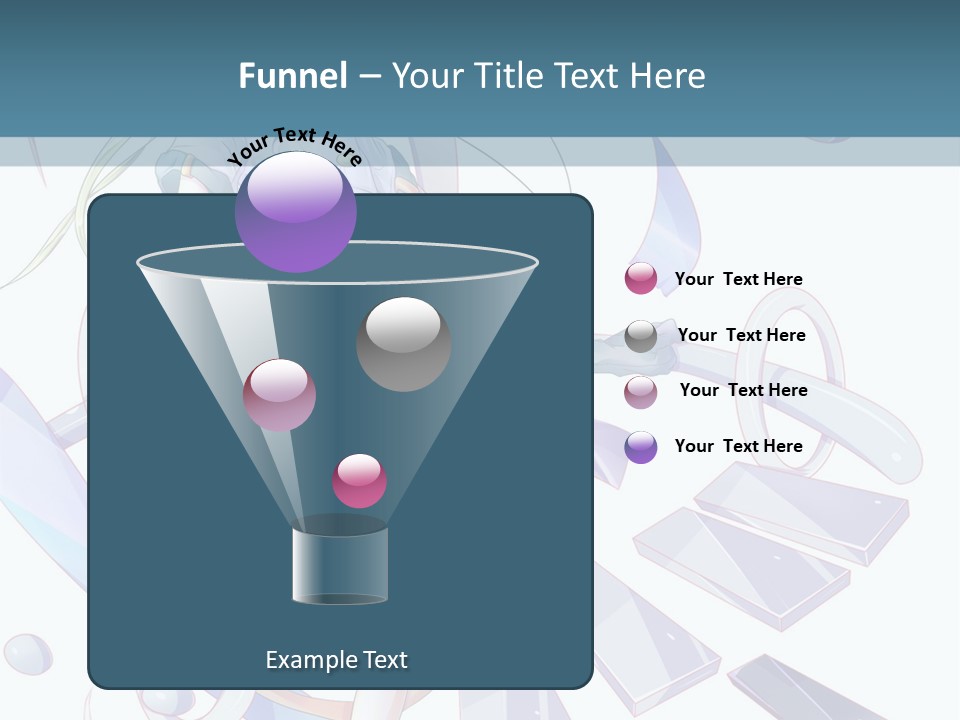 Funnel – Your Title Text Here

Your Text Here

Your Text Here

Your Text Here

Your Text Here

Your Text Here

Example Text